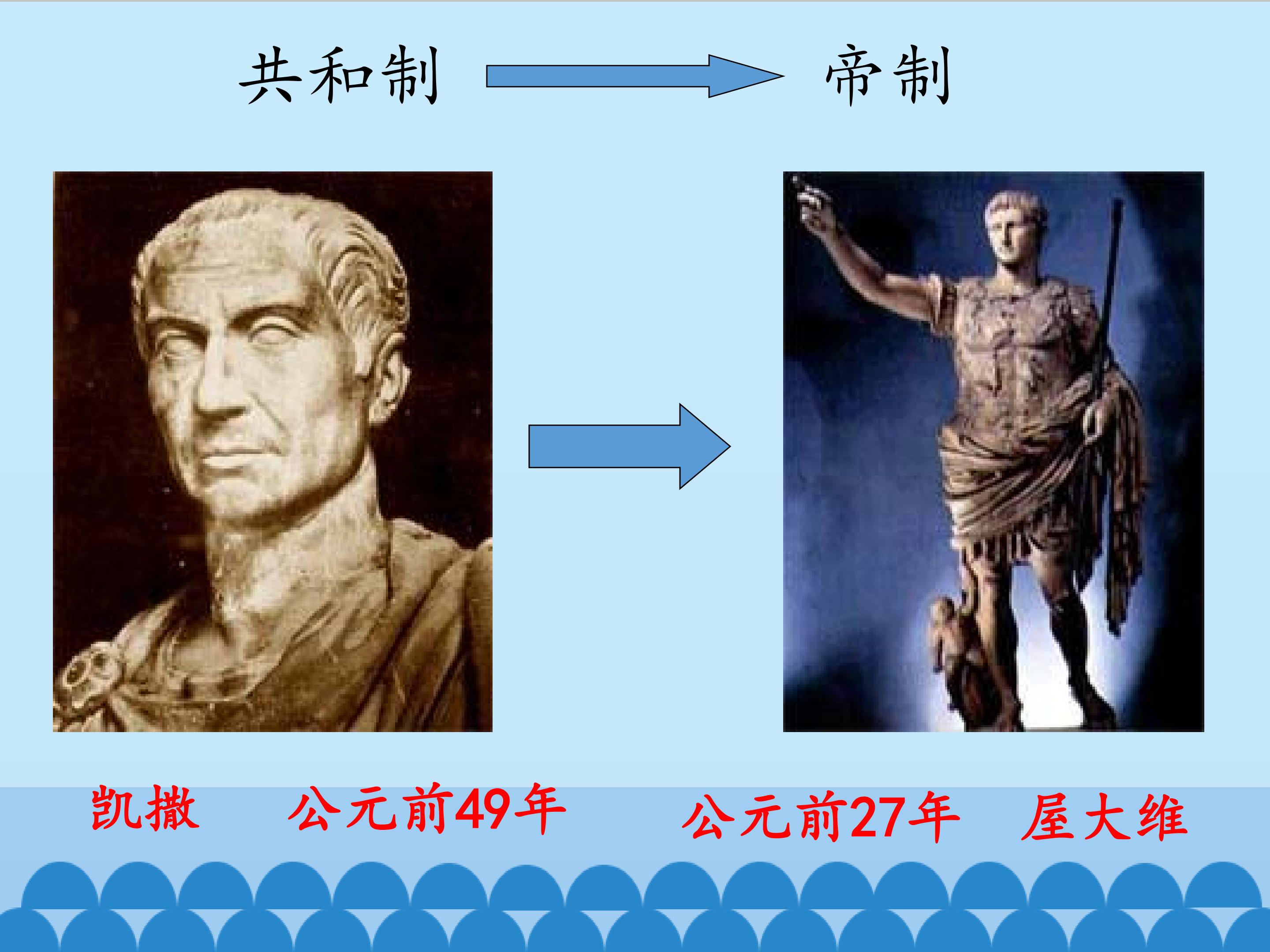 共和制 帝制

凯撒 公元前49年 公元前27年 屋大维